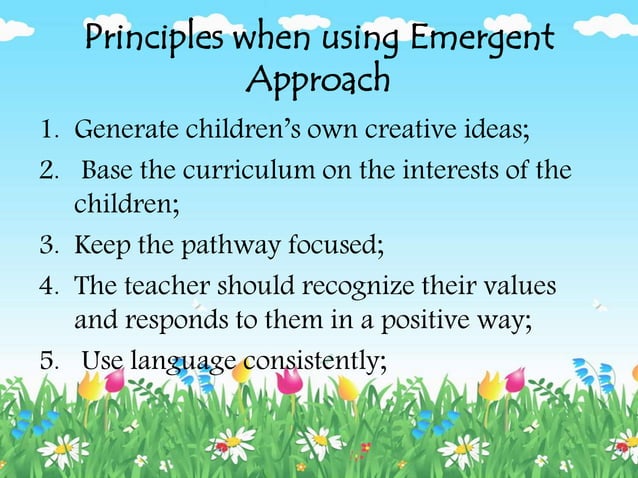 Principles when using Emergent Approach

1. Generate children's own creative ideas;
2. Base the curriculum on the interests of the children;
3. Keep the pathway focused;
4. The teacher should recognize their values and responds to them in a positive way;
5. Use language consistently;